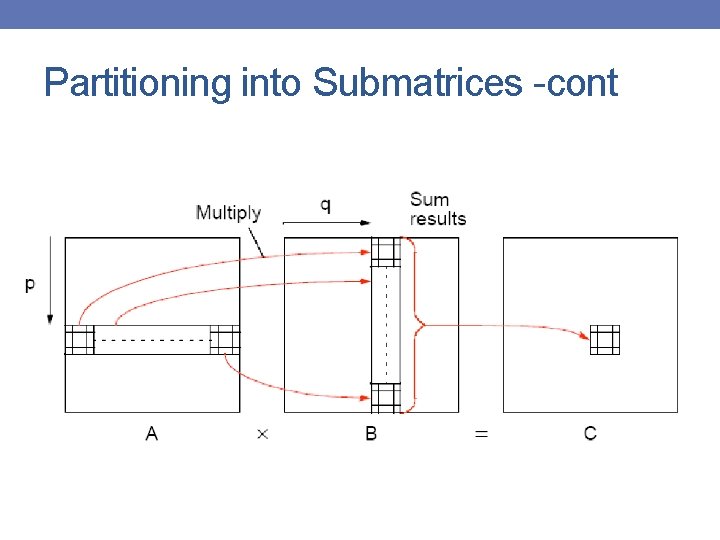 Partitioning into Submatrices -cont

Multiply

q

Sum results

p

A

×

B

=

C